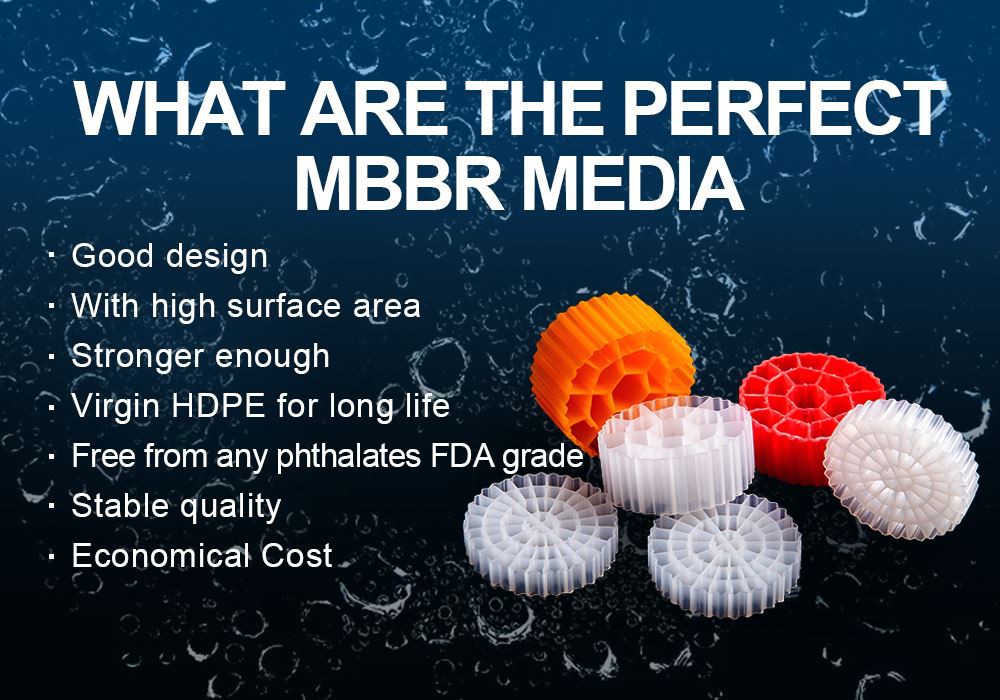 WHAT ARE THE PERFECT MBBR MEDIA

· Good design
· With high surface area
· Stronger enough
· Virgin HDPE for long life
· Free from any phthalates FDA grade
· Stable quality
· Economical Cost